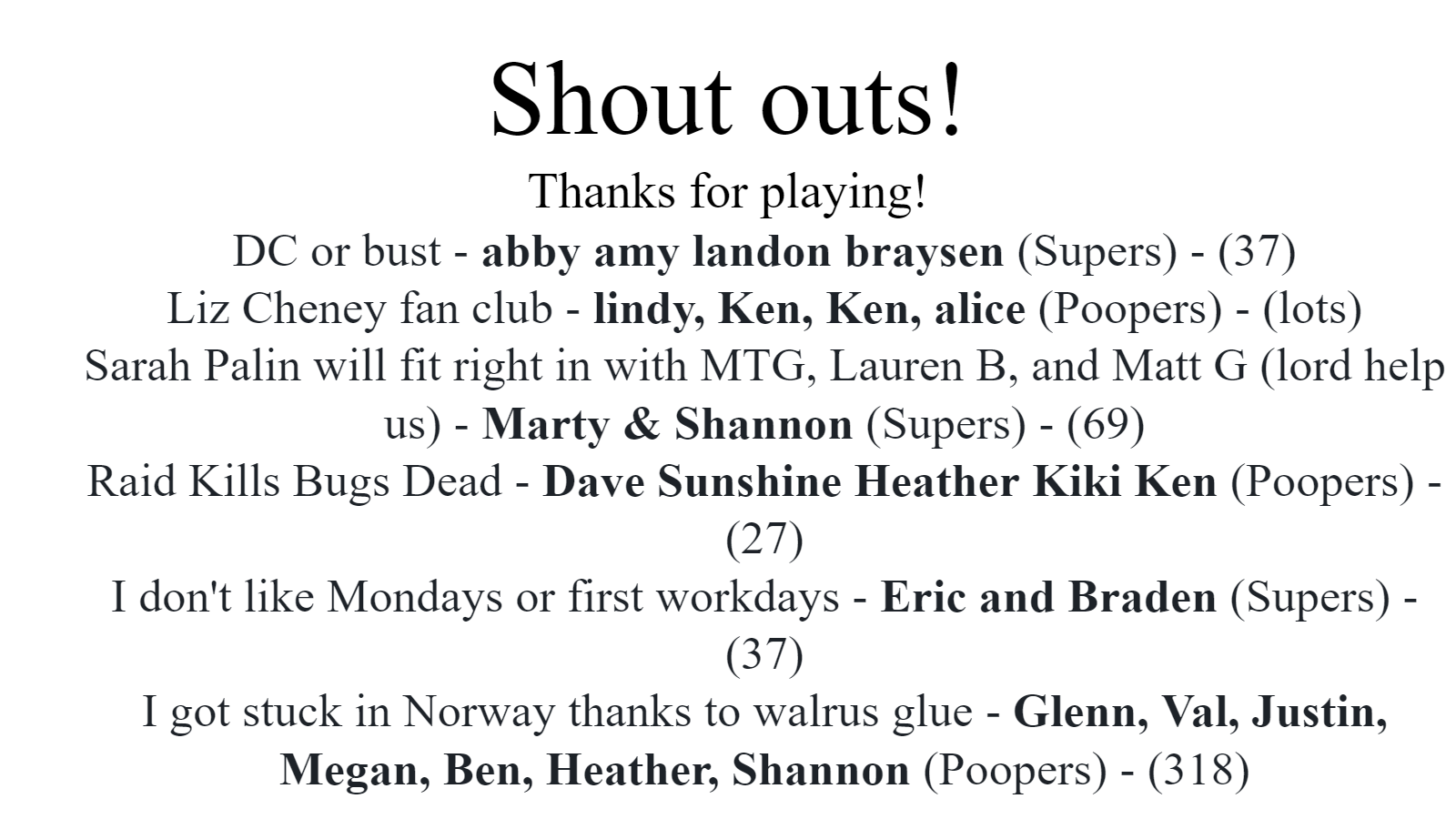 Shout outs!

Thanks for playing!

DC or bust - abby amy landon braysen (Supers) - (37)

Liz Cheney fan club - lindy, Ken, Ken, alice (Poopers) - (lots)

Sarah Palin will fit right in with MTG, Lauren B, and Matt G (lord help us) - Marty & Shannon (Supers) - (69)

Raid Kills Bugs Dead - Dave Sunshine Heather Kiki Ken (Poopers) - (27)

I don't like Mondays or first workdays - Eric and Braden (Supers) - (37)

I got stuck in Norway thanks to walrus glue - Glenn, Val, Justin, Megan, Ben, Heather, Shannon (Poopers) - (318)